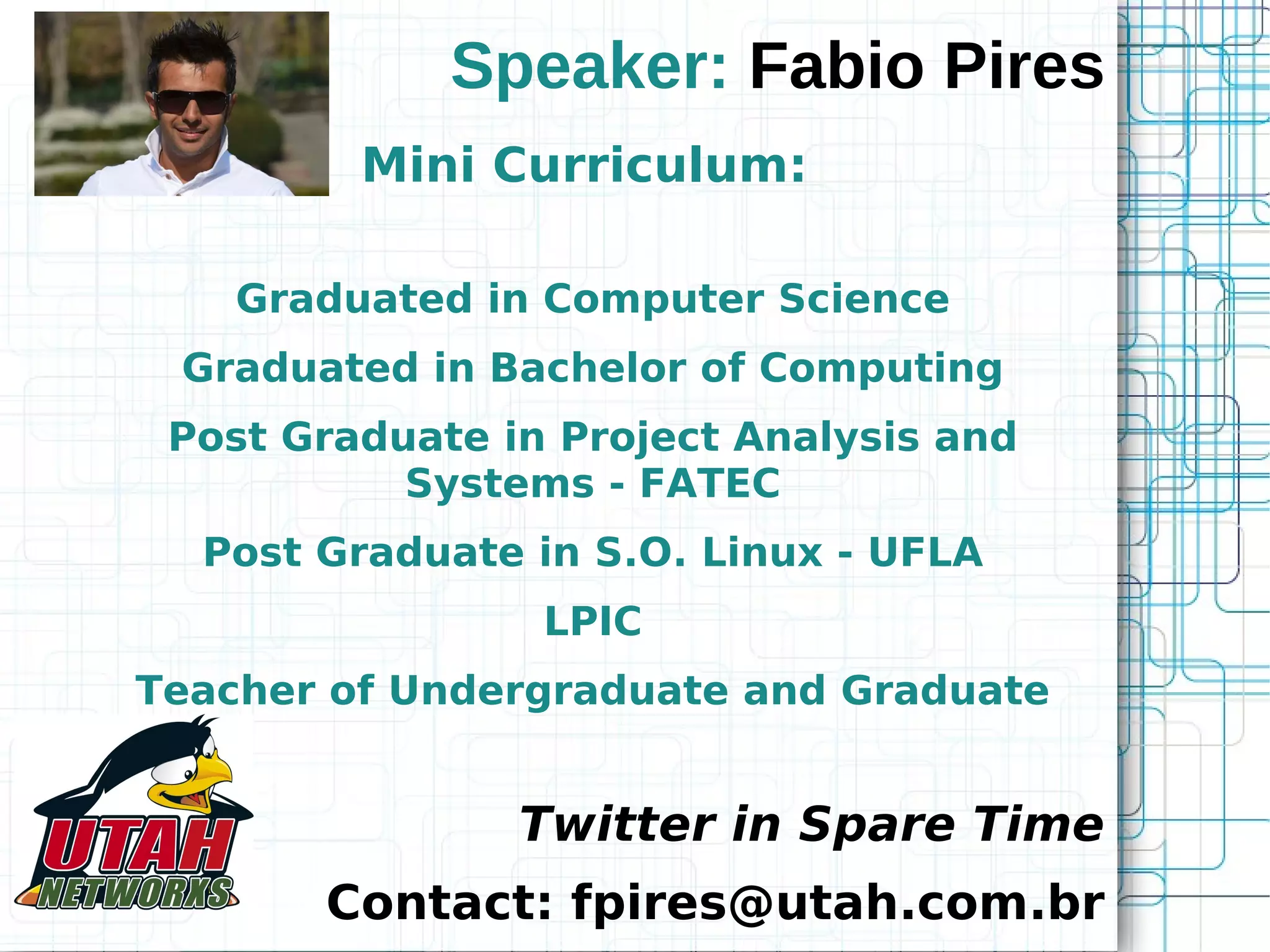 Speaker: Fabio Pires

Mini Curriculum:

Graduated in Computer Science

Graduated in Bachelor of Computing

Post Graduate in Project Analysis and Systems - FATEC

Post Graduate in S.O. Linux - UFLA

LPIC

Teacher of Undergraduate and Graduate

UTAH NETWORXS

Twitter in Spare Time

Contact: fpires@utah.com.br